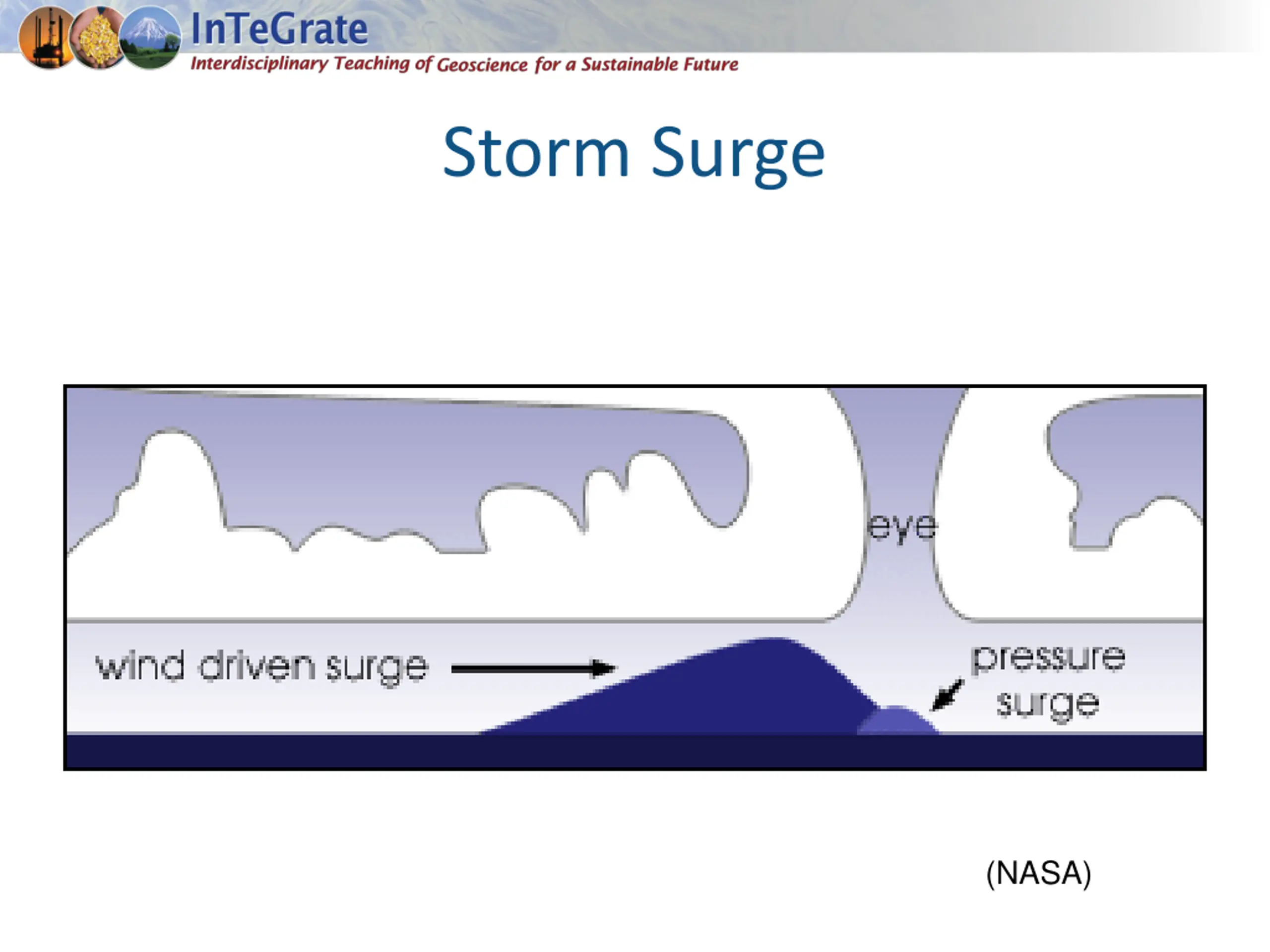 InTeGrate
Interdisciplinary Teaching of Geoscience for a Sustainable Future

Storm Surge

eye

wind driven surge

pressure surge

(NASA)